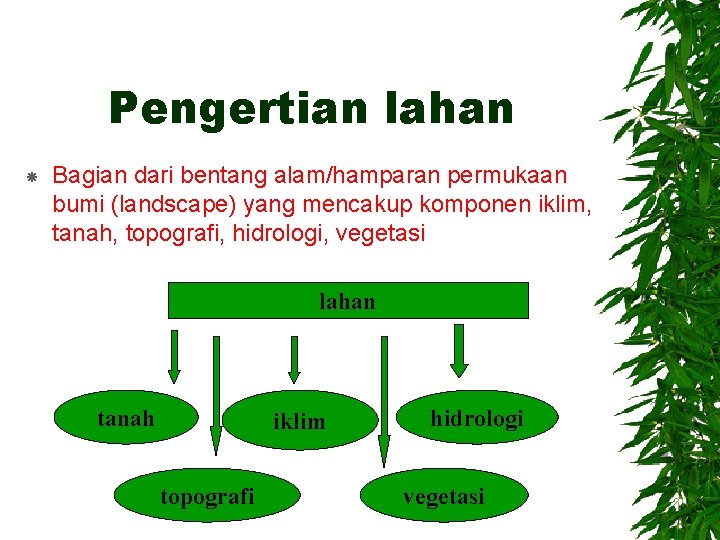 Pengertian lahan

Bagian dari bentang alam/hamparan permukaan bumi (landscape) yang mencakup komponen iklim, tanah, topografi, hidrologi, vegetasi

lahan

tanah

iklim

hidrologi

topografi

vegetasi